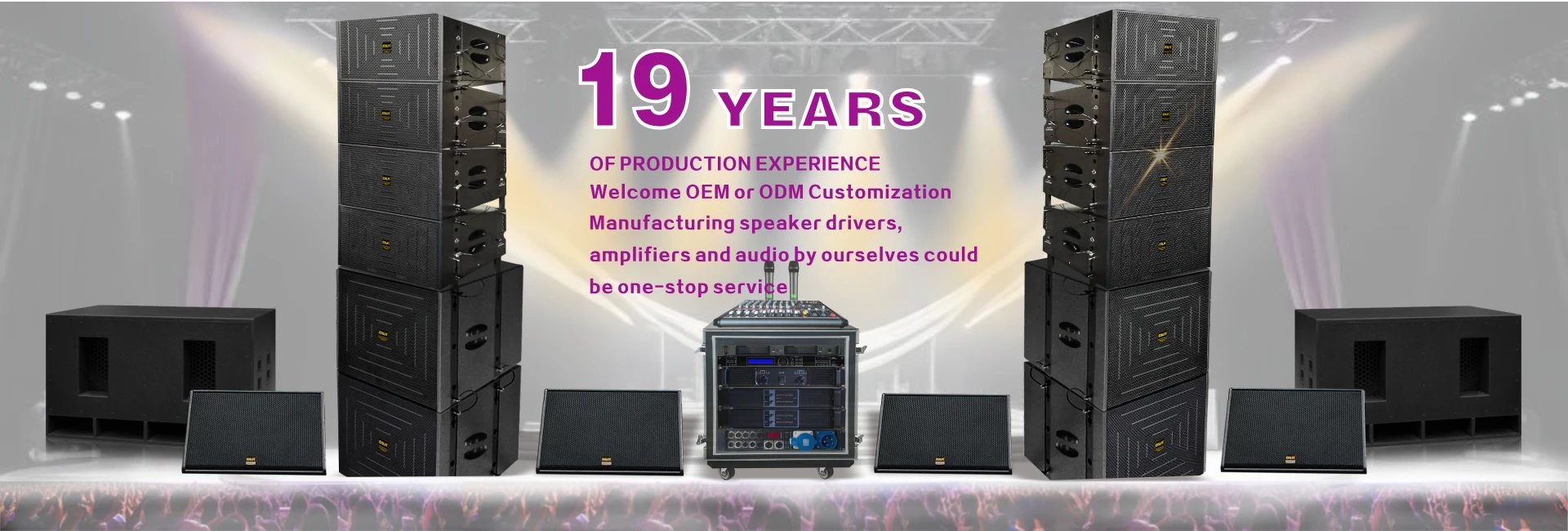 19 YEARS

OF PRODUCTION EXPERIENCE
Welcome OEM or ODM Customization
Manufacturing speaker drivers, amplifiers and audio by ourselves could be one-stop service